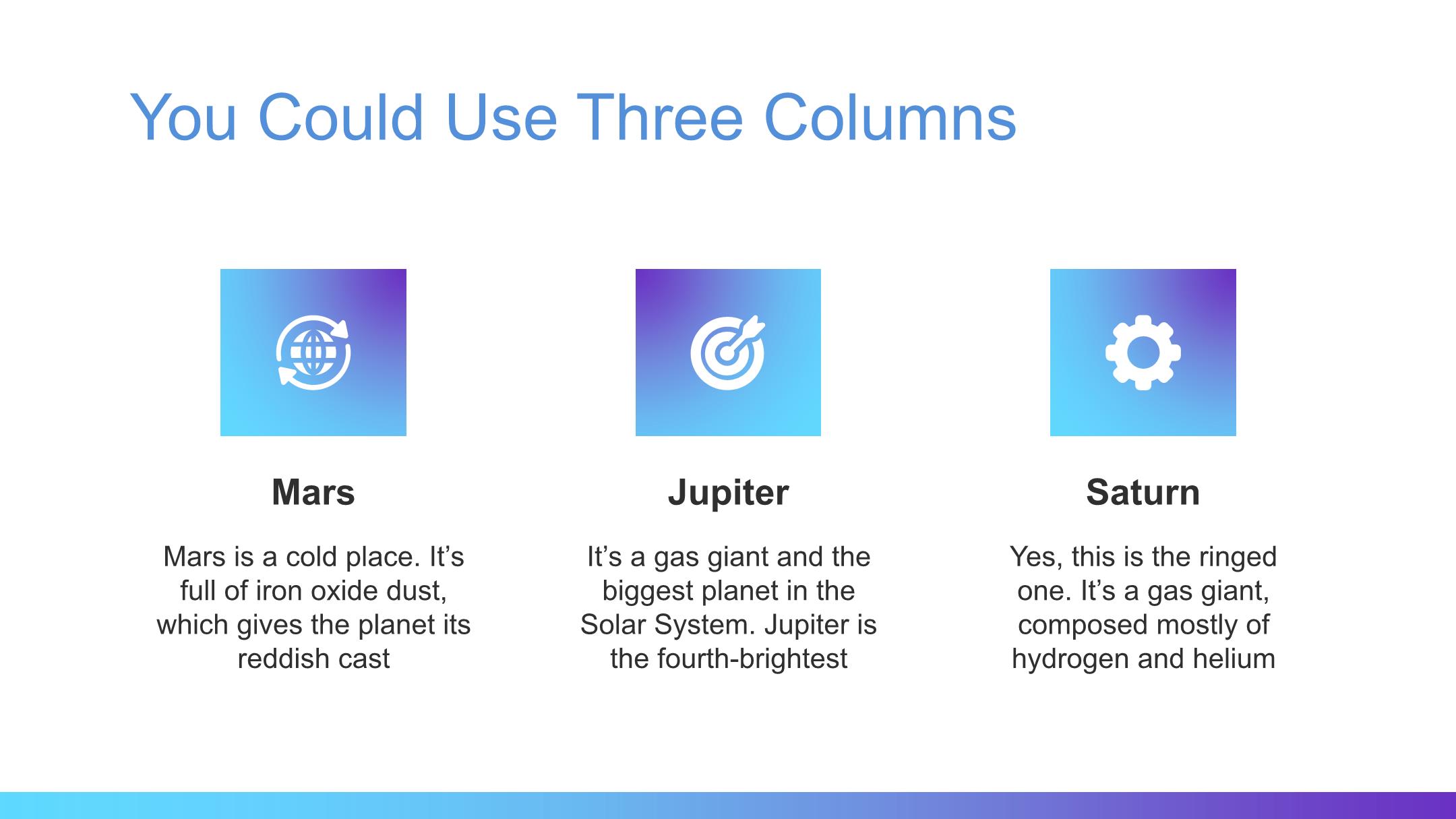 You Could Use Three Columns

Mars

Mars is a cold place. It’s full of iron oxide dust, which gives the planet its reddish cast

Jupiter

It’s a gas giant and the biggest planet in the Solar System. Jupiter is the fourth-brightest

Saturn

Yes, this is the ringed one. It’s a gas giant, composed mostly of hydrogen and helium